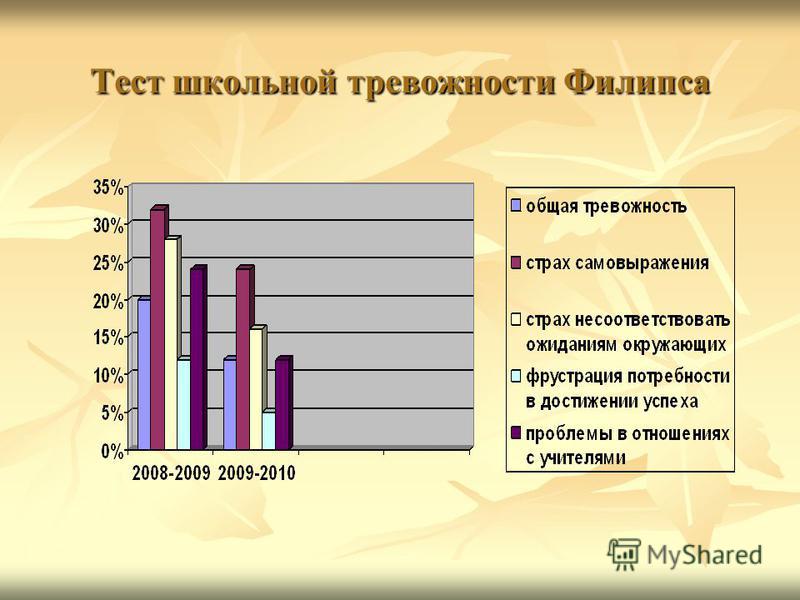 Тест школьной тревожности Филипса

35%
30%
25%
20%
15%
10%
5%
0%

2008-2009 2009-2010

общая тревожность
страх самовыражения
страх несоответствовать ожиданиям окружающих
фрустрация потребности в достижении успеха
проблемы в отношениях с учителями

MyShared